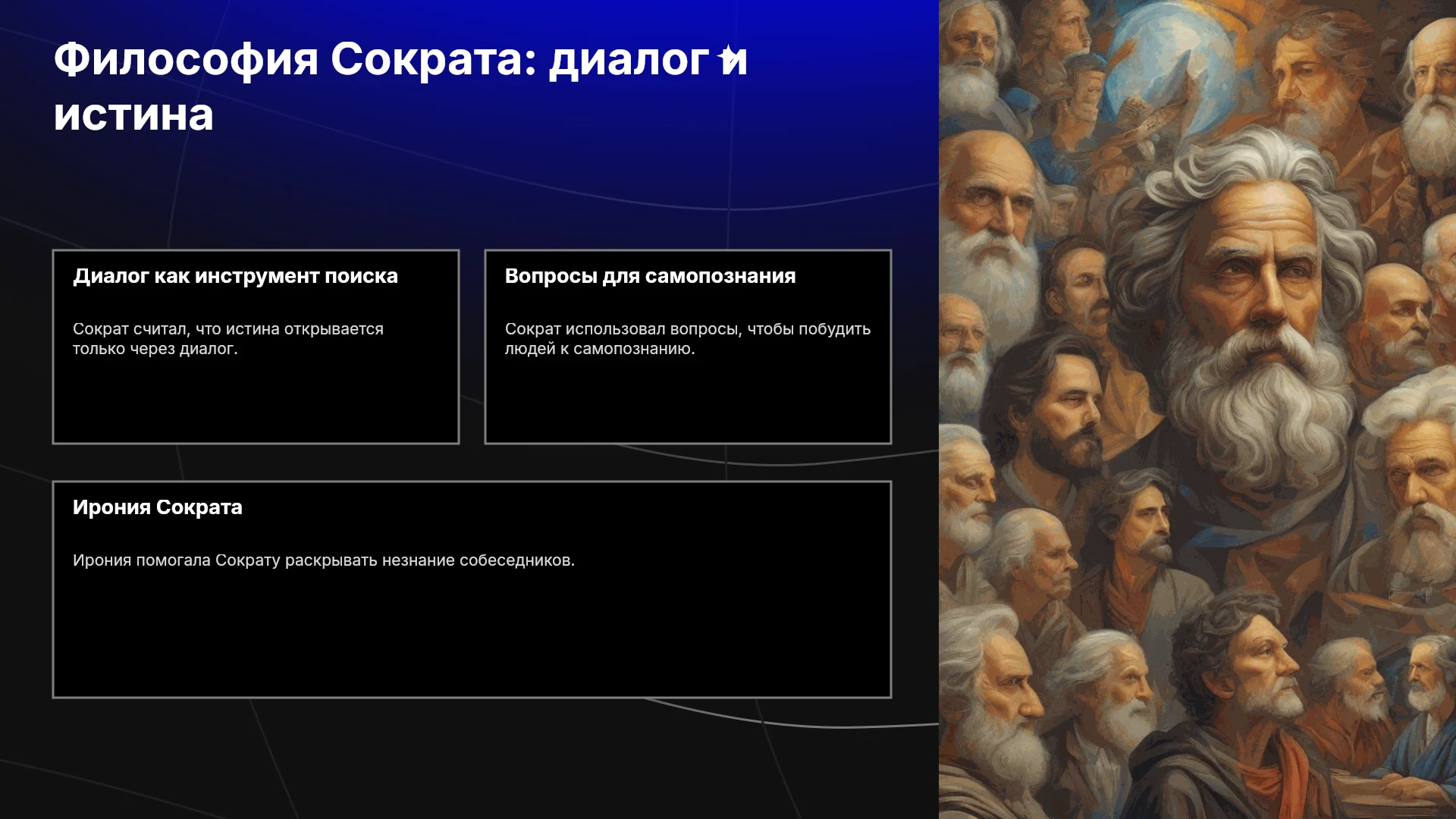 Философия Сократа: диалог и истина

Диалог как инструмент поиска

Сократ считал, что истина открывается только через диалог.

Вопросы для самопознания

Сократ использовал вопросы, чтобы побудить людей к самопознанию.

Ирония Сократа

Ирония помогала Сократу раскрывать незнание собеседников.